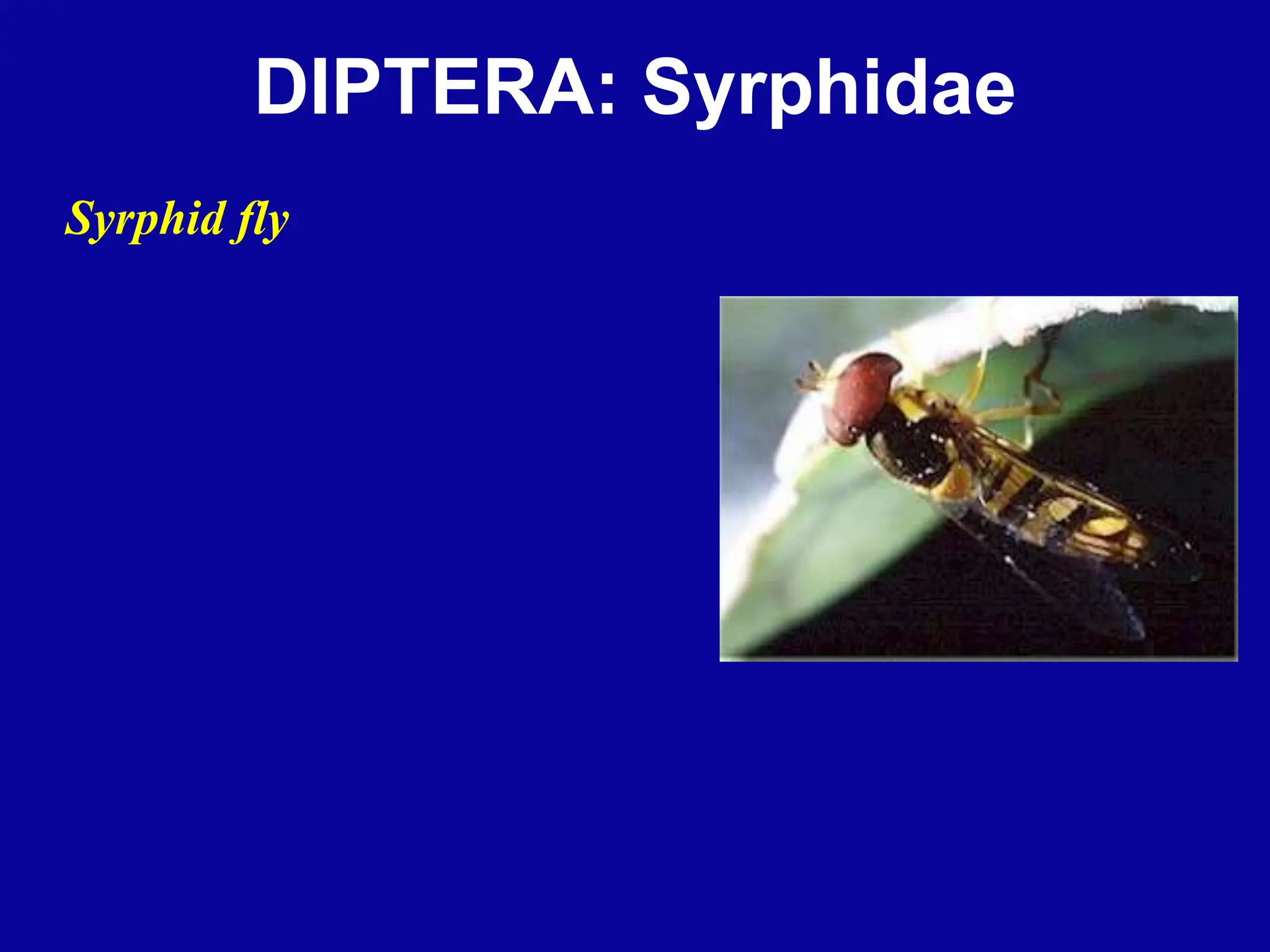 DIPTERA: Syrphidae

Syrphid fly